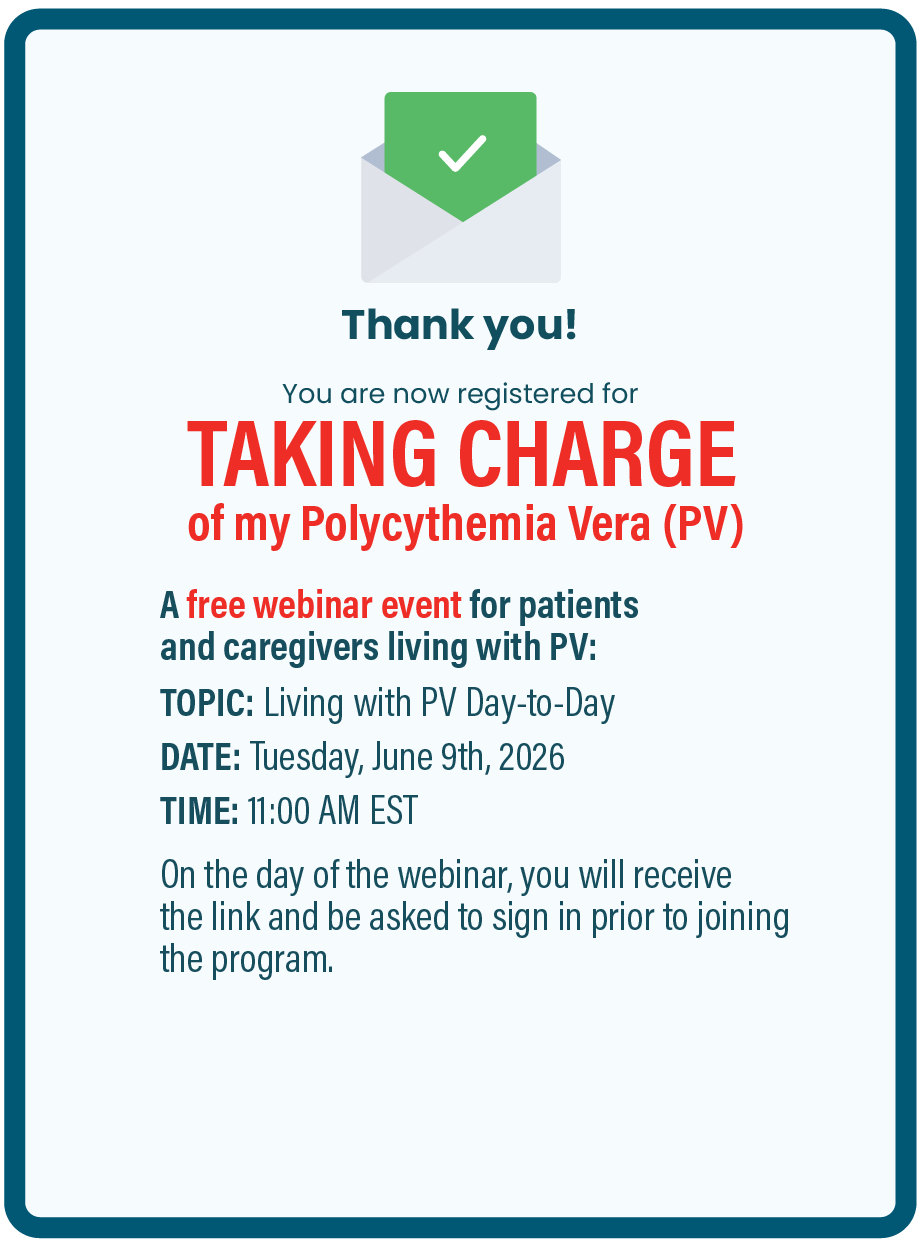 Thank you!

You are now registered for

TAKING CHARGE
of my Polycythemia Vera (PV)

A free webinar event for patients and caregivers living with PV:

TOPIC: Living with PV Day-to-Day

DATE: Tuesday, June 9th, 2026

TIME: 11:00 AM EST

On the day of the webinar, you will receive the link and be asked to sign in prior to joining the program.